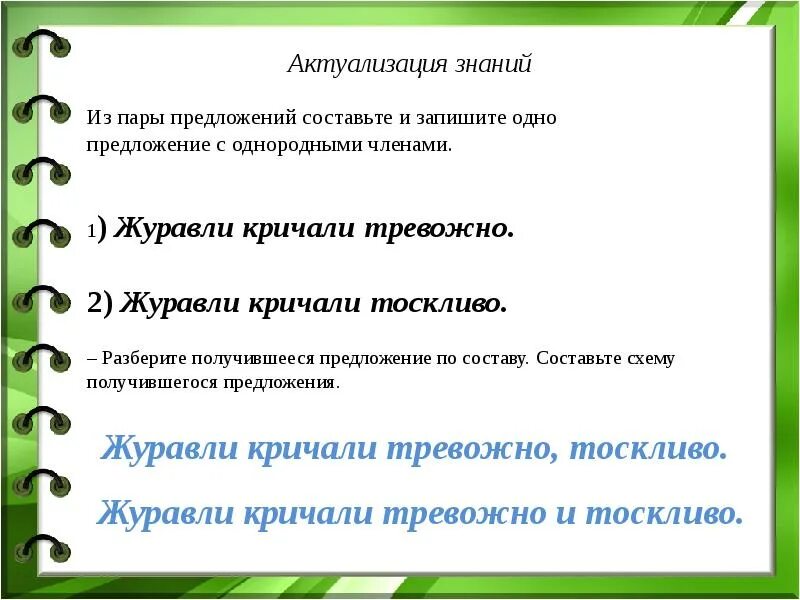 Актуализация знаний

Из пары предложений составьте и запишите одно предложение с однородными членами.

1) Журавли кричали тревожно.

2) Журавли кричали тоскливо.

– Разберите получившееся предложение по составу. Составьте схему получившегося предложения.

Журавли кричали тревожно, тоскливо.

Журавли кричали тревожно и тоскливо.